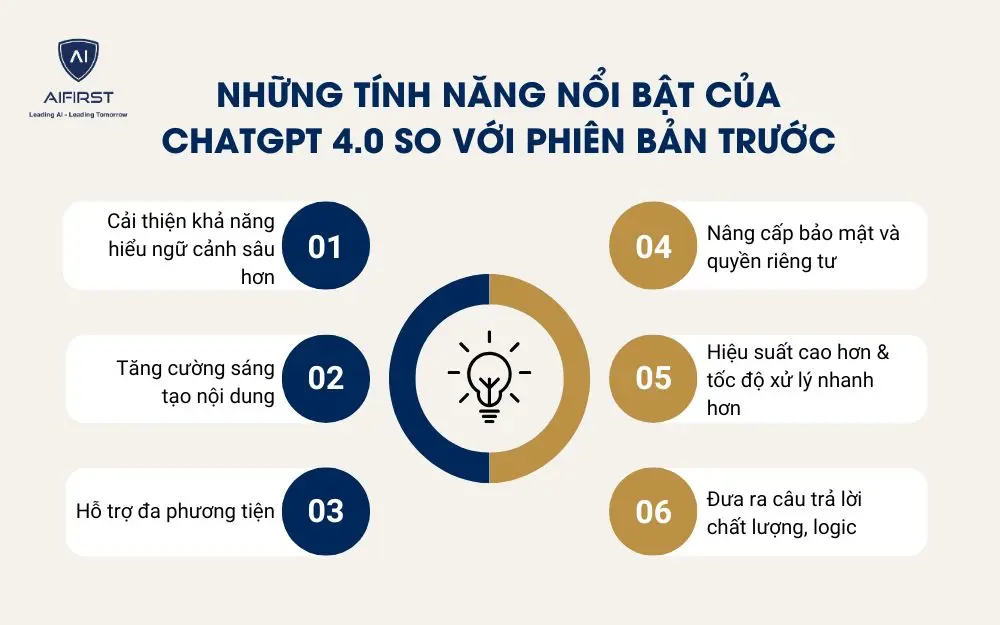 AI
AIFIRST
Leading AI - Leading Tomorrow

NHỮNG TÍNH NĂNG NỔI BẬT CỦA CHATGPT 4.0 SO VỚI PHIÊN BẢN TRƯỚC

Cải thiện khả năng hiểu ngữ cảnh sâu hơn
01

Tăng cường sáng tạo nội dung
02

Hỗ trợ đa phương tiện
03

04
Nâng cấp bảo mật và quyền riêng tư

05
Hiệu suất cao hơn & tốc độ xử lý nhanh hơn

06
Đưa ra câu trả lời chất lượng, logic